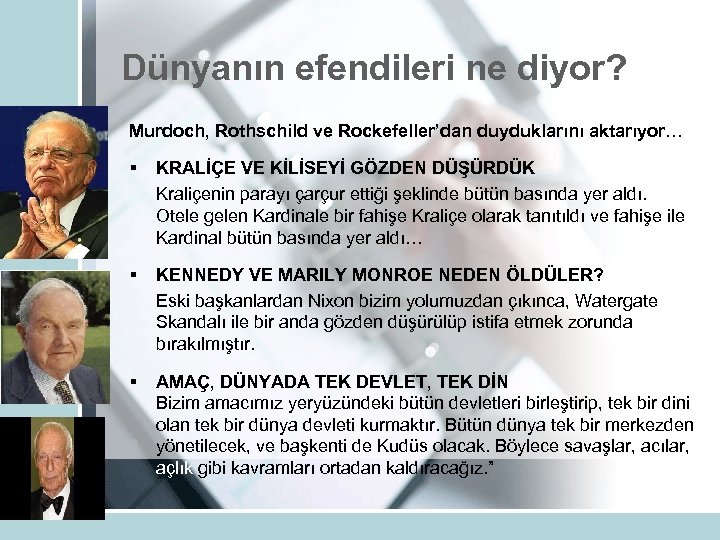 Dünyanın efendileri ne diyor?

Murdoch, Rothschild ve Rockefeller'dan duyduklarını aktarıyor…

▪ KRALİÇE VE KİLİSEYİ GÖZDEN DÜŞÜRDÜK

Kraliçenin parayı çarçur ettiği şeklinde bütün basında yer aldı. Otele gelen Kardinale bir fahişe Kraliçe olarak tanıtıldı ve fahişe ile Kardinal bütün basında yer aldı…

▪ KENNEDY VE MARILY MONROE NEDEN ÖLDÜLER?

Eski başkanlardan Nixon bizim yolumuzdan çıkınca, Watergate Skandalı ile bir anda gözden düşürülüp istifa etmek zorunda bırakılmıştır.

▪ AMAÇ, DÜNYADA TEK DEVLET, TEK DİN

Bizim amacımız yeryüzündeki bütün devletleri birleştirip, tek bir dini olan tek bir dünya devleti kurmaktır. Bütün dünya tek bir merkezden yönetilecek, ve başkenti de Kudüs olacak. Böylece savaşlar, acılar, açlık gibi kavramları ortadan kaldıracağız."